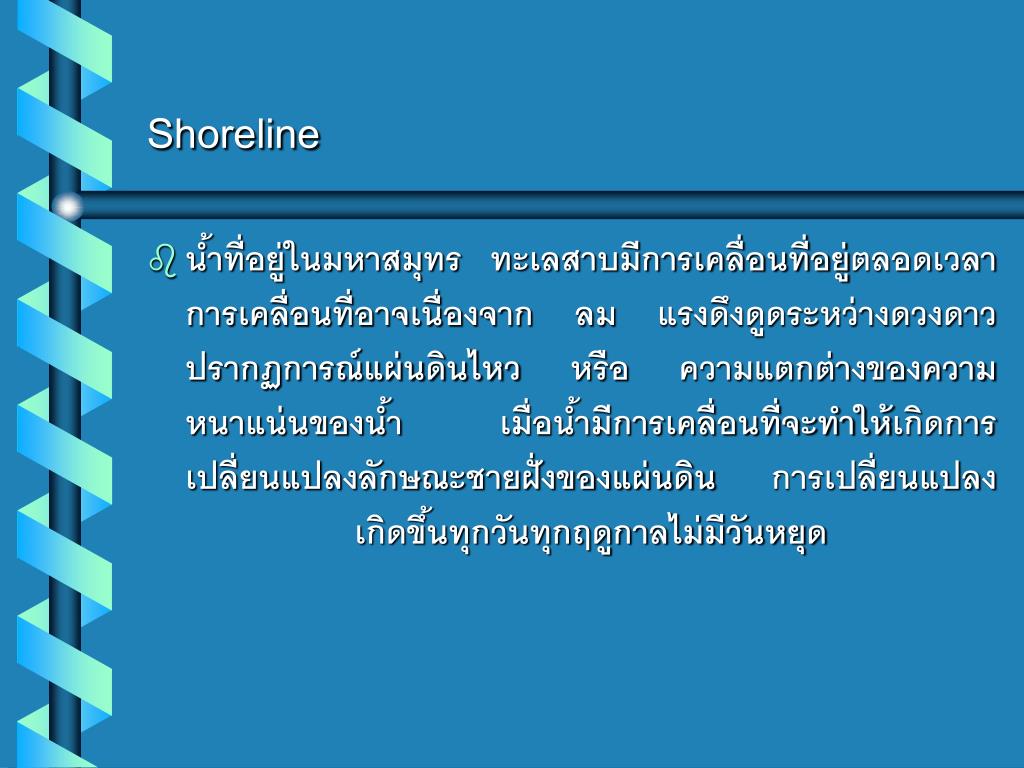 Shoreline

น้ำที่อยู่ในมหาสมุทร ทะเลสาบมีการเคลื่อนที่อยู่ตลอดเวลา การเคลื่อนที่อาจเนื่องจาก ลม แรงดึงดูดระหว่างดวงดาว ปรากฏการณ์แผ่นดินไหว หรือ ความแตกต่างของความหนาแน่นของน้ำ เมื่อน้ำมีการเคลื่อนที่จะทำให้เกิดการเปลี่ยนแปลงลักษณะชายฝั่งของแผ่นดิน การเปลี่ยนแปลงเกิดขึ้นทุกวันทุกฤดูกาลไม่มีวันหยุด